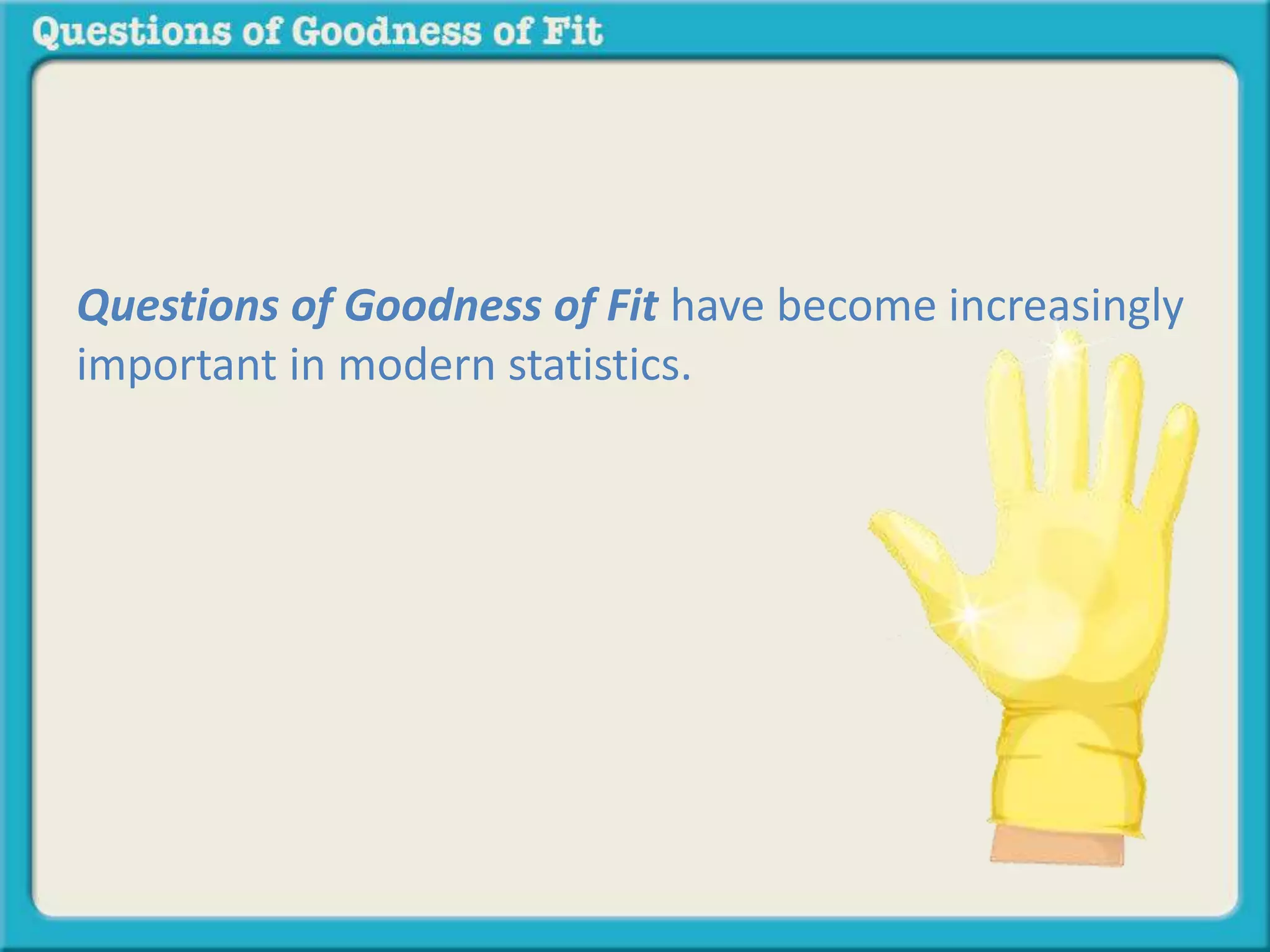 Questions of Goodness of Fit

Questions of Goodness of Fit have become increasingly important in modern statistics.